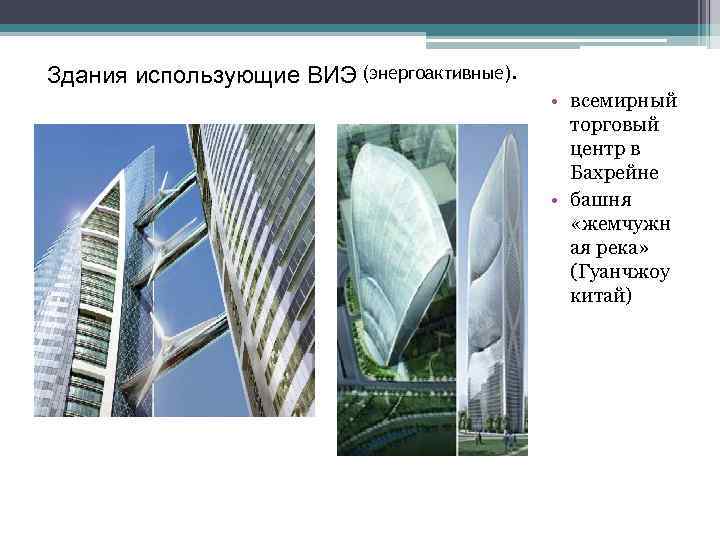 Здания использующие ВИЭ (энергоактивные).

• всемирный торговый центр в Бахрейне
• башня «жемчужная река» (Гуанчжоу китай)